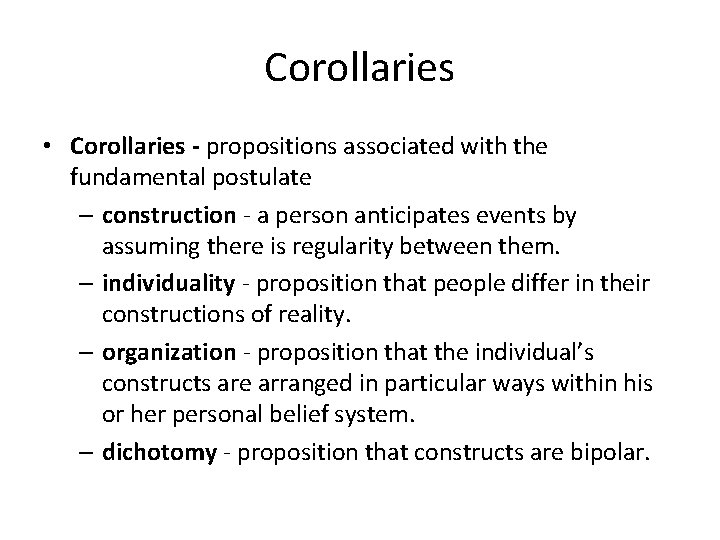 Corollaries

• Corollaries - propositions associated with the fundamental postulate
  – construction - a person anticipates events by assuming there is regularity between them.
  – individuality - proposition that people differ in their constructions of reality.
  – organization - proposition that the individual's constructs are arranged in particular ways within his or her personal belief system.
  – dichotomy - proposition that constructs are bipolar.